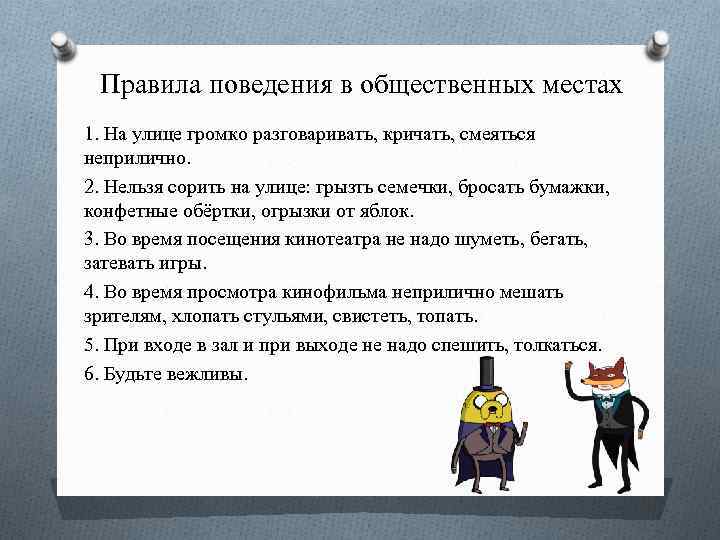 Правила поведения в общественных местах

1. На улице громко разговаривать, кричать, смеяться неприлично.

2. Нельзя сорить на улице: грызть семечки, бросать бумажки, конфетные обёртки, огрызки от яблок.

3. Во время посещения кинотеатра не надо шуметь, бегать, затевать игры.

4. Во время просмотра кинофильма неприлично мешать зрителям, хлопать стульями, свистеть, топать.

5. При входе в зал и при выходе не надо спешить, толкаться.

6. Будьте вежливы.